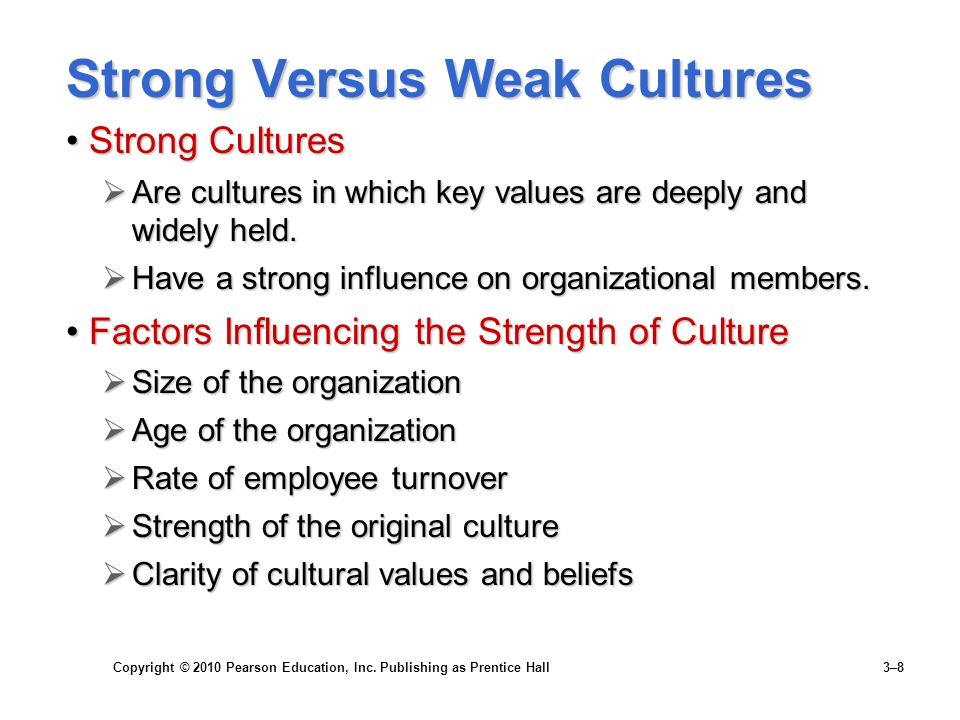 Strong Versus Weak Cultures

• Strong Cultures

➢ Are cultures in which key values are deeply and widely held.

➢ Have a strong influence on organizational members.

• Factors Influencing the Strength of Culture

➢ Size of the organization

➢ Age of the organization

➢ Rate of employee turnover

➢ Strength of the original culture

➢ Clarity of cultural values and beliefs

Copyright © 2010 Pearson Education, Inc. Publishing as Prentice Hall

3–8